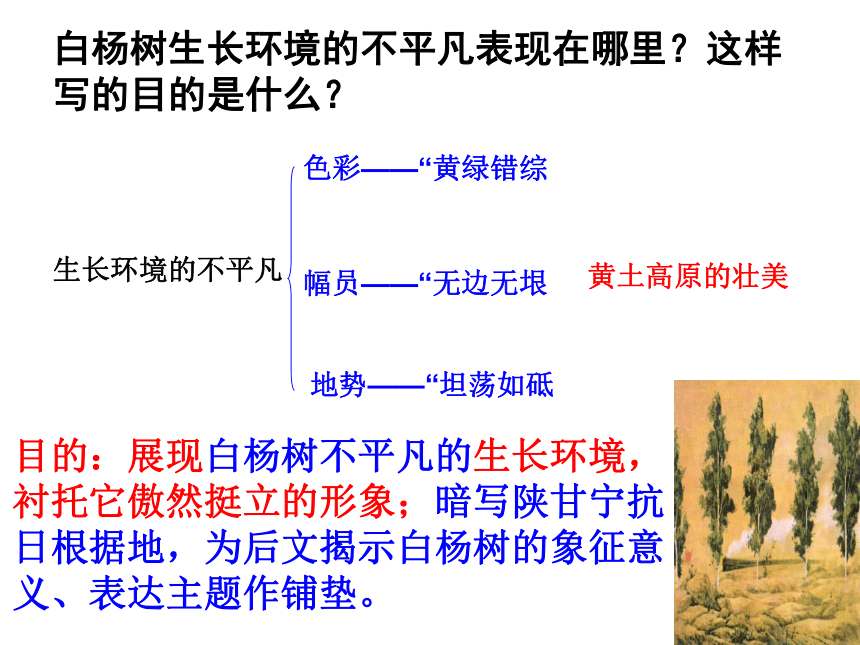 白杨树生长环境的不平凡表现在哪里？这样写的目的是什么？

生长环境的不平凡

色彩——“黄绿错综

幅员——“无边无垠

地势——“坦荡如砥

黄土高原的壮美

目的：展现白杨树不平凡的生长环境，衬托它傲然挺立的形象；暗写陕甘宁抗日根据地，为后文揭示白杨树的象征意义、表达主题作铺垫。